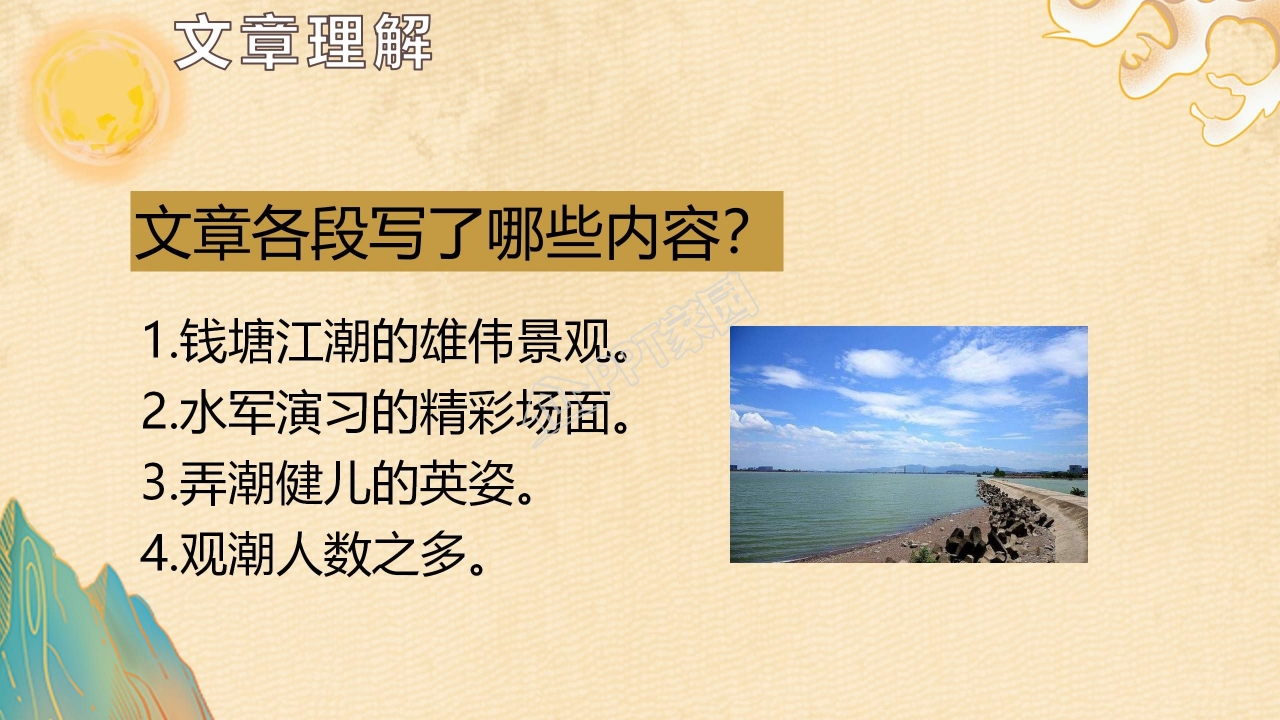 文章理解

文章各段写了哪些内容？

1.钱塘江潮的雄伟景观。
2.水军演习的精彩场面。
3.弄潮健儿的英姿。
4.观潮人数之多。

PPT家园